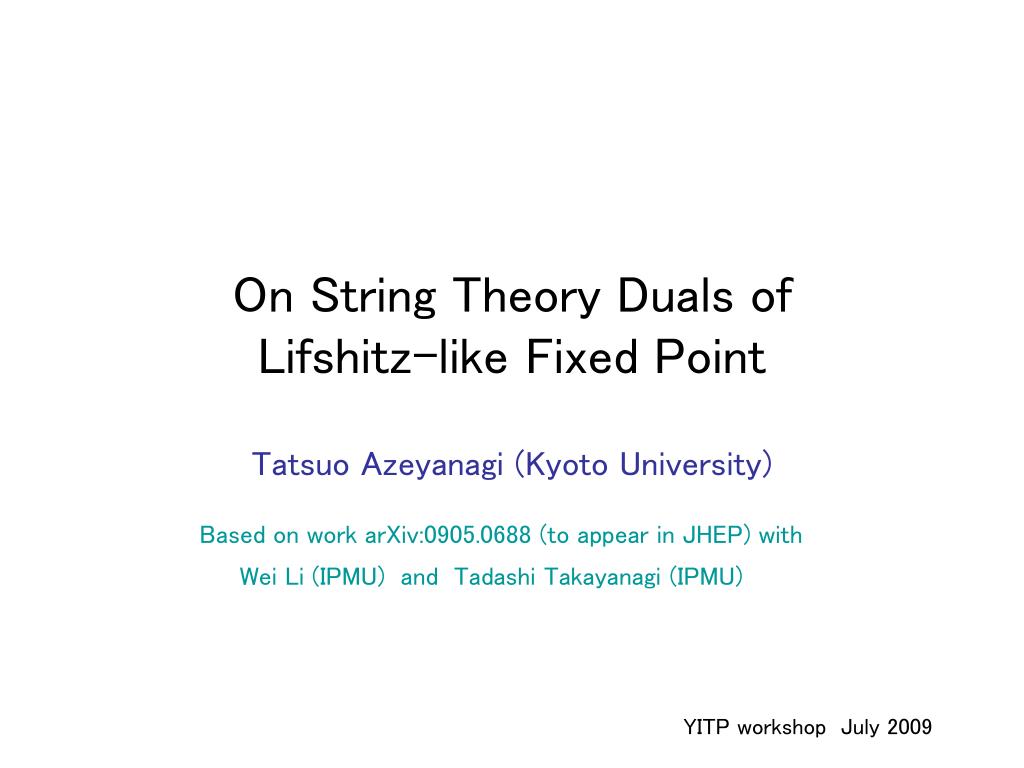 On String Theory Duals of Lifshitz-like Fixed Point

Tatsuo Azeyanagi (Kyoto University)

Based on work arXiv:0905.0688 (to appear in JHEP) with Wei Li (IPMU) and Tadashi Takayanagi (IPMU)

YITP workshop July 2009